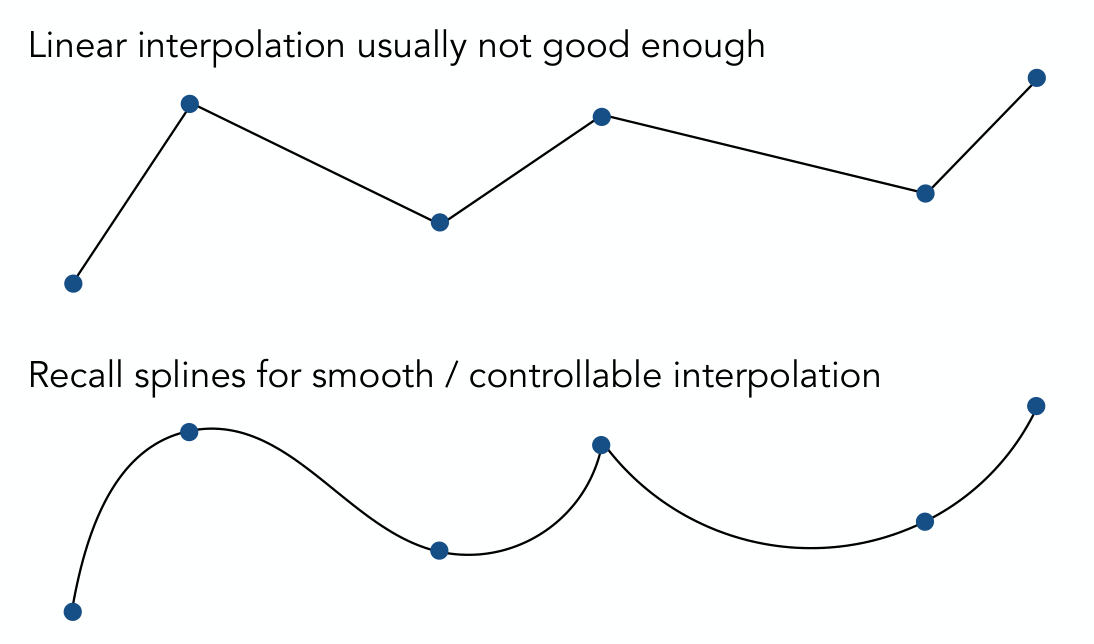 Linear interpolation usually not good enough

Recall splines for smooth / controllable interpolation